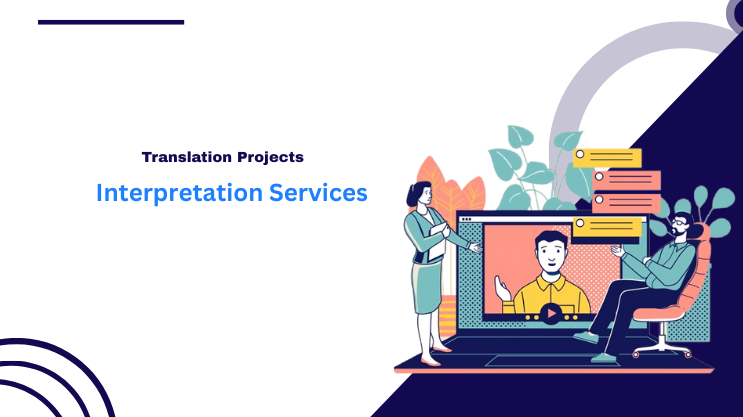 Translation Projects

Interpretation Services